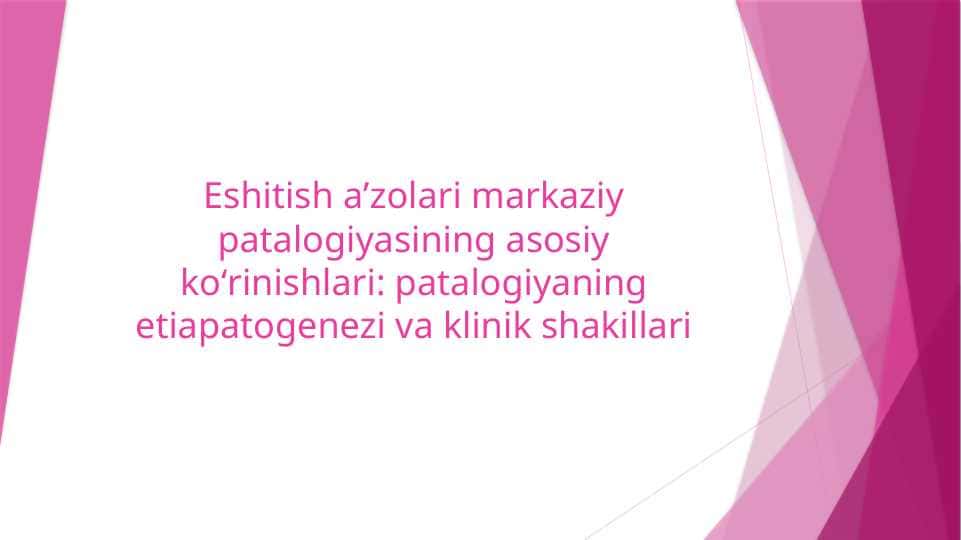 Eshitish a’zolari markaziy patalogiyasining asosiy ko‘rinishlari: patalogiyaning etiapatogenezi va klinik shakillari